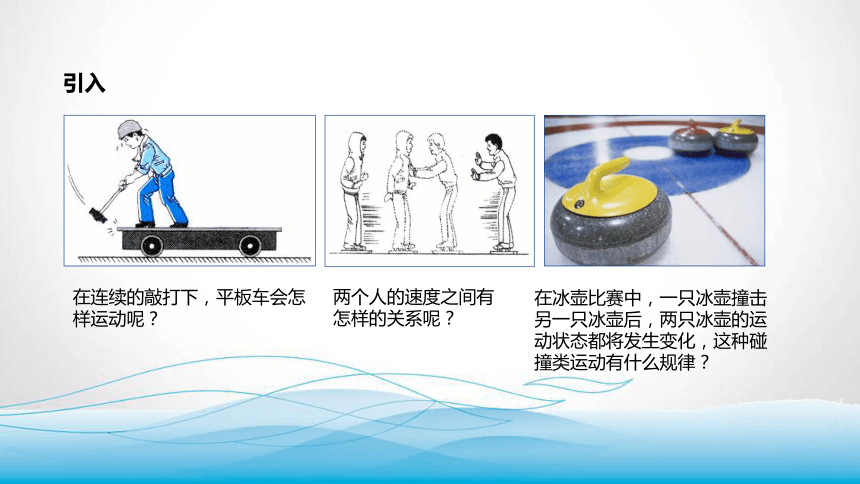 引入

在连续的敲打下，平板车会怎样运动呢？

两个人的速度之间有怎样的关系呢？

在冰壶比赛中，一只冰壶撞击另一只冰壶后，两只冰壶的运动状态都将发生变化，这种碰撞类运动有什么规律？